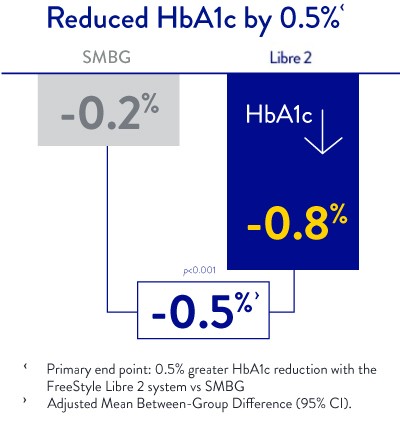 Reduced HbA1c by 0.5%‹

SMBG

Libre 2

-0.2%

HbA1c

-0.8%

p<0.001

-0.5%›

‹ Primary end point: 0.5% greater HbA1c reduction with the FreeStyle Libre 2 system vs SMBG

› Adjusted Mean Between-Group Difference (95% CI).